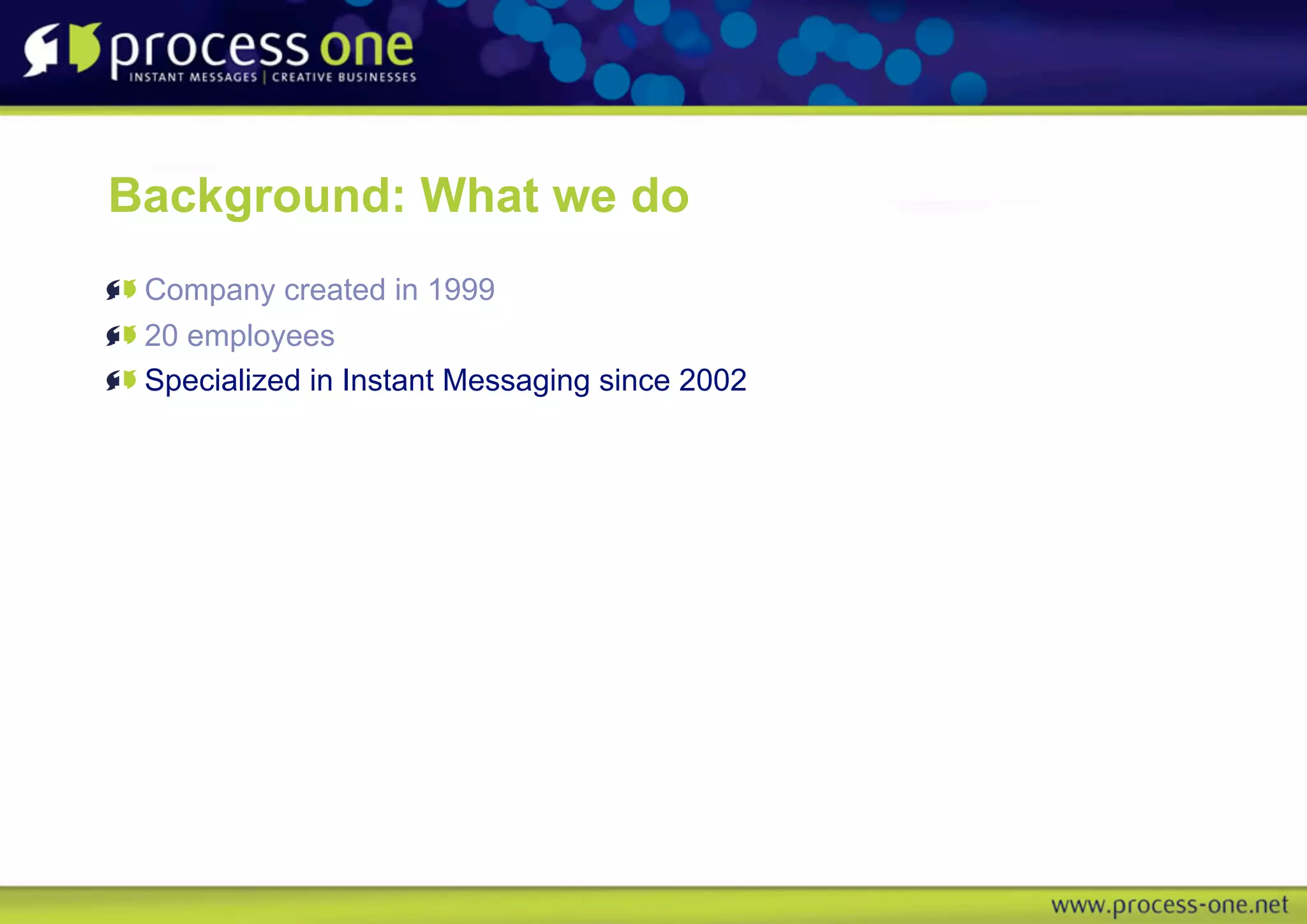 process one
INSTANT MESSAGES | CREATIVE BUSINESSES

Background: What we do

Company created in 1999
20 employees
Specialized in Instant Messaging since 2002

www.process-one.net